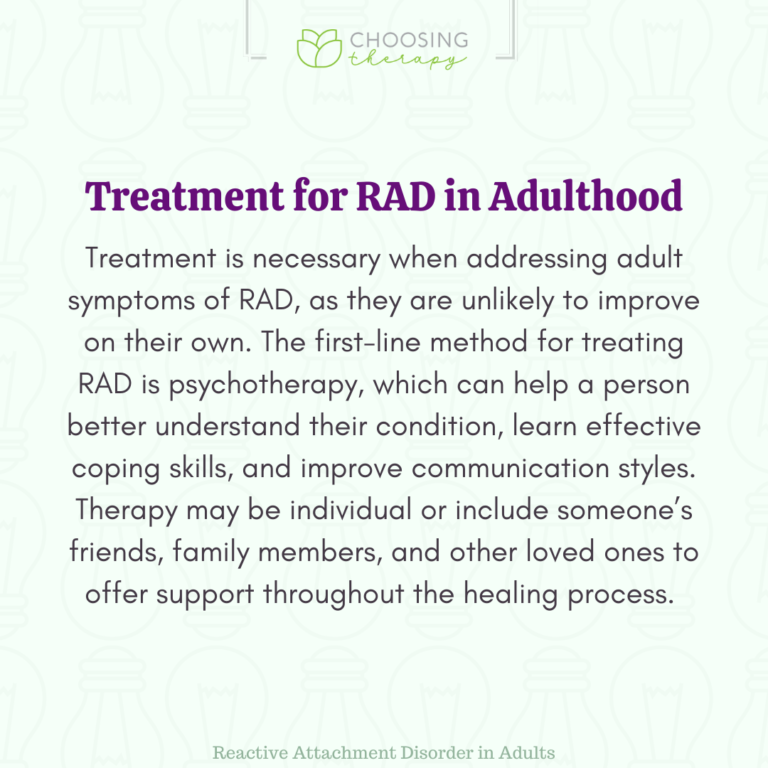 CHOOSING therapy

Treatment for RAD in Adulthood

Treatment is necessary when addressing adult symptoms of RAD, as they are unlikely to improve on their own. The first-line method for treating RAD is psychotherapy, which can help a person better understand their condition, learn effective coping skills, and improve communication styles. Therapy may be individual or include someone's friends, family members, and other loved ones to offer support throughout the healing process.

Reactive Attachment Disorder in Adults